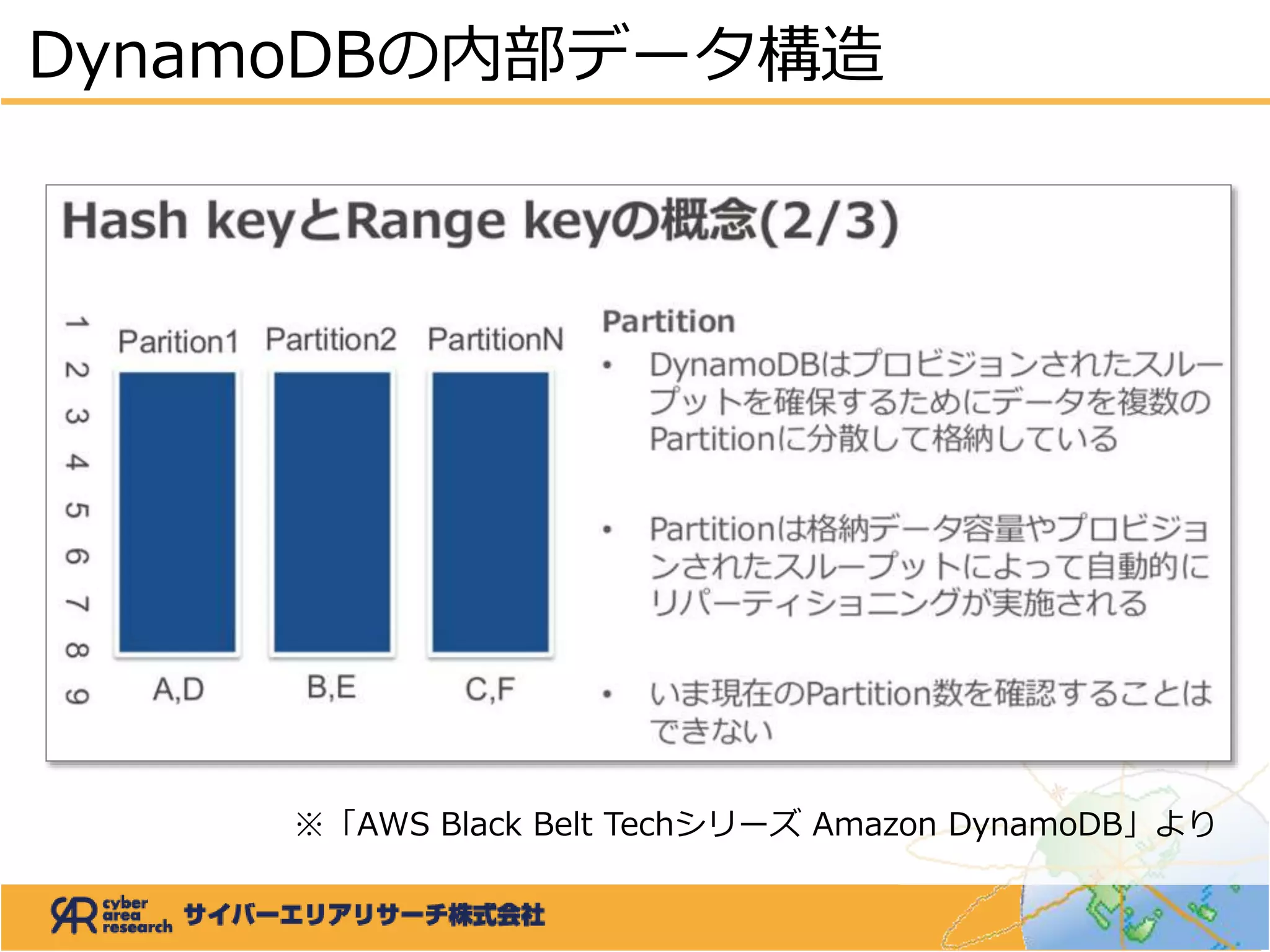 DynamoDBの内部データ構造

Hash keyとRange keyの概念(2/3)

1 2 3 4 5 6 7 8 9

Parition1 Partition2 PartitionN

A,D B,E C,F

Partition

• DynamoDBはプロビジョンされたスループットを確保するためにデータを複数のPartitionに分散して格納している

• Partitionは格納データ容量やプロビジョンされたスループットによって自動的にリパーティショニングが実施される

• いま現在のPartition数を確認することはできない

※「AWS Black Belt Techシリーズ Amazon DynamoDB」より

cyber area research サイバーエリアリサーチ株式会社